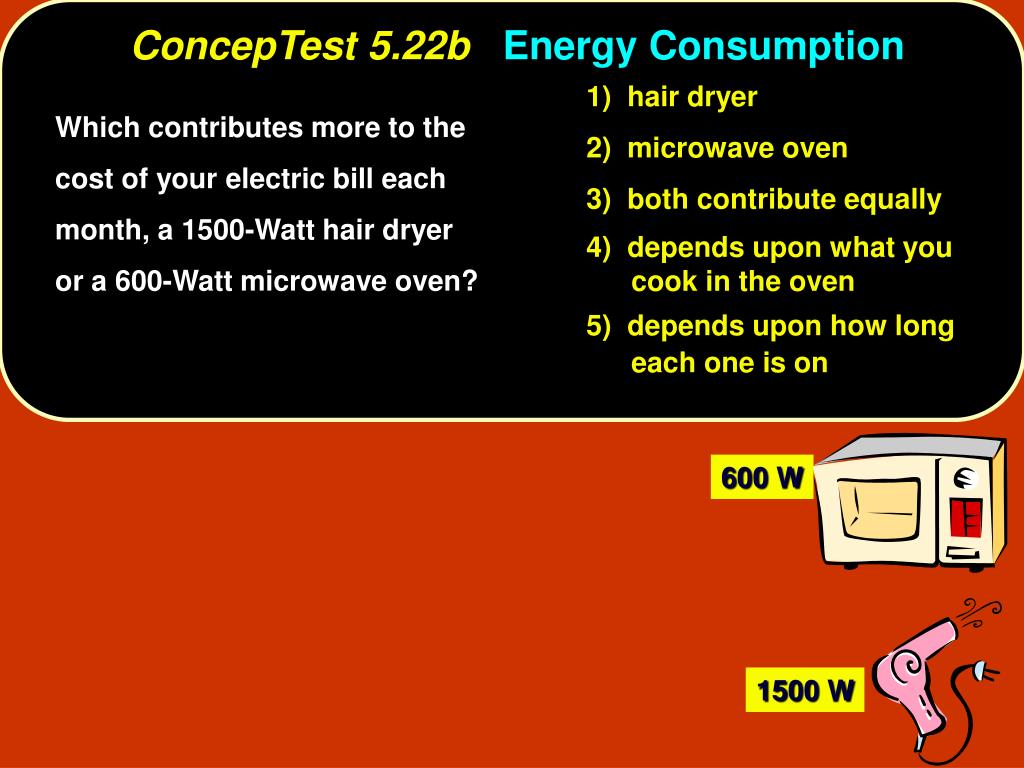 ConcepTest 5.22b Energy Consumption

Which contributes more to the cost of your electric bill each month, a 1500-Watt hair dryer or a 600-Watt microwave oven?

1) hair dryer
2) microwave oven
3) both contribute equally
4) depends upon what you cook in the oven
5) depends upon how long each one is on

600 W

1500 W